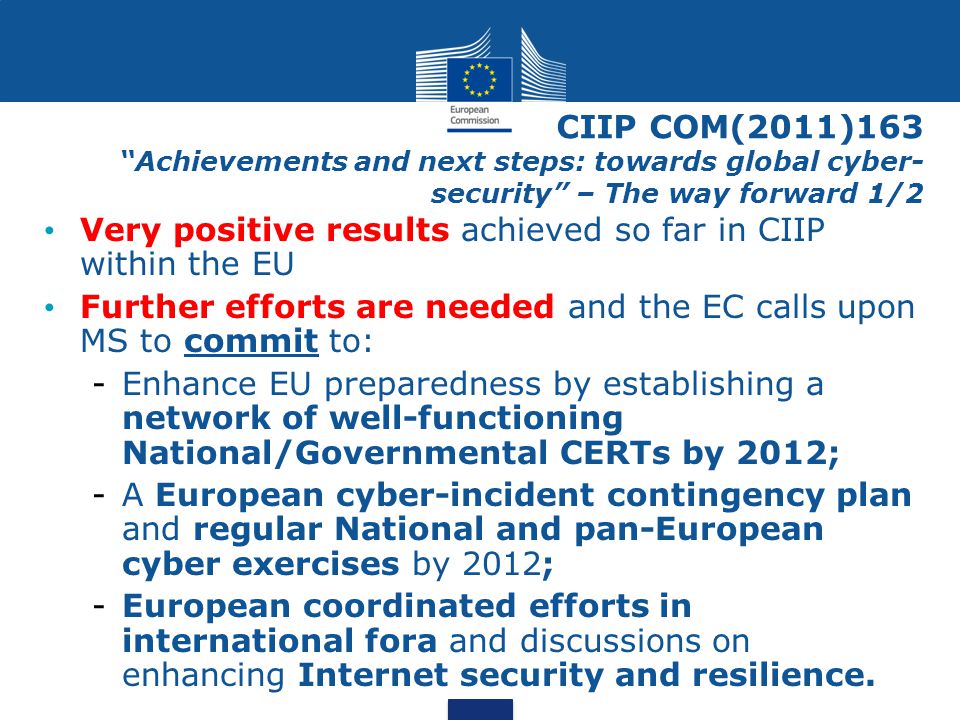 European Commission

CIIP COM(2011)163
"Achievements and next steps: towards global cyber-security" – The way forward 1/2

• Very positive results achieved so far in CIIP within the EU
• Further efforts are needed and the EC calls upon MS to commit to:
- Enhance EU preparedness by establishing a network of well-functioning National/Governmental CERTs by 2012;
- A European cyber-incident contingency plan and regular National and pan-European cyber exercises by 2012;
- European coordinated efforts in international fora and discussions on enhancing Internet security and resilience.